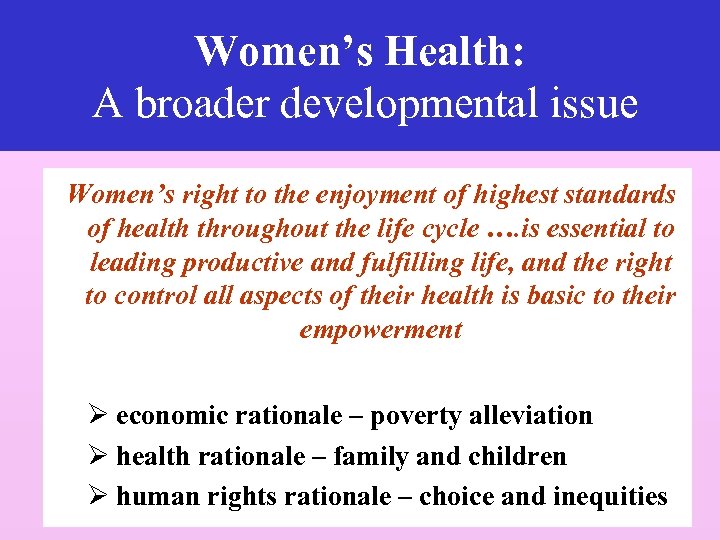 Women's Health:
A broader developmental issue

Women's right to the enjoyment of highest standards of health throughout the life cycle ….is essential to leading productive and fulfilling life, and the right to control all aspects of their health is basic to their empowerment

➢ economic rationale – poverty alleviation
➢ health rationale – family and children
➢ human rights rationale – choice and inequities